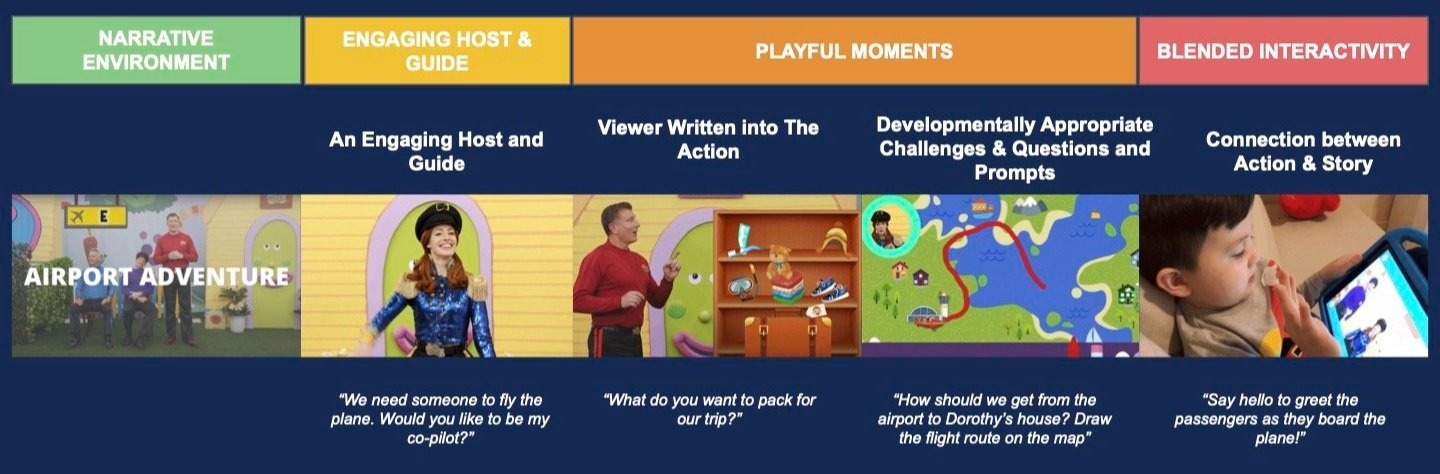 NARRATIVE ENVIRONMENT

ENGAGING HOST & GUIDE

PLAYFUL MOMENTS

BLENDED INTERACTIVITY

An Engaging Host and Guide

Viewer Written into The Action

Developmentally Appropriate Challenges & Questions and Prompts

Connection between Action & Story

E

AIRPORT ADVENTURE

"We need someone to fly the plane. Would you like to be my co-pilot?"

"What do you want to pack for our trip?"

"How should we get from the airport to Dorothy's house? Draw the flight route on the map"

"Say hello to greet the passengers as they board the plane!"